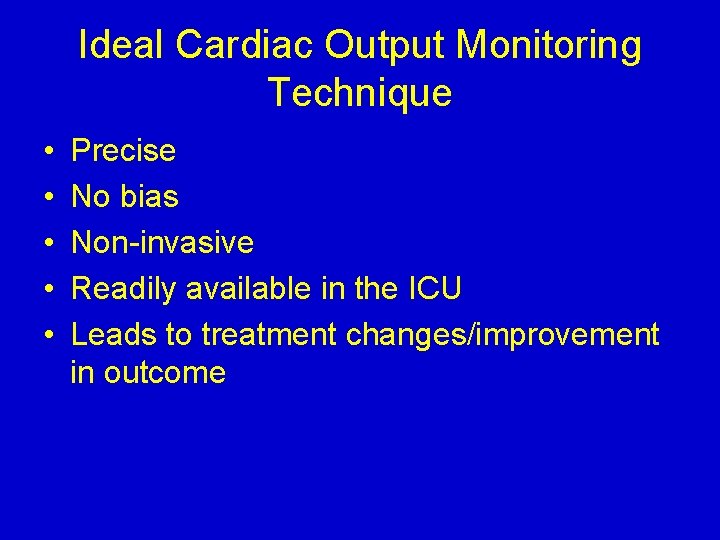 Ideal Cardiac Output Monitoring Technique

• Precise
• No bias
• Non-invasive
• Readily available in the ICU
• Leads to treatment changes/improvement in outcome